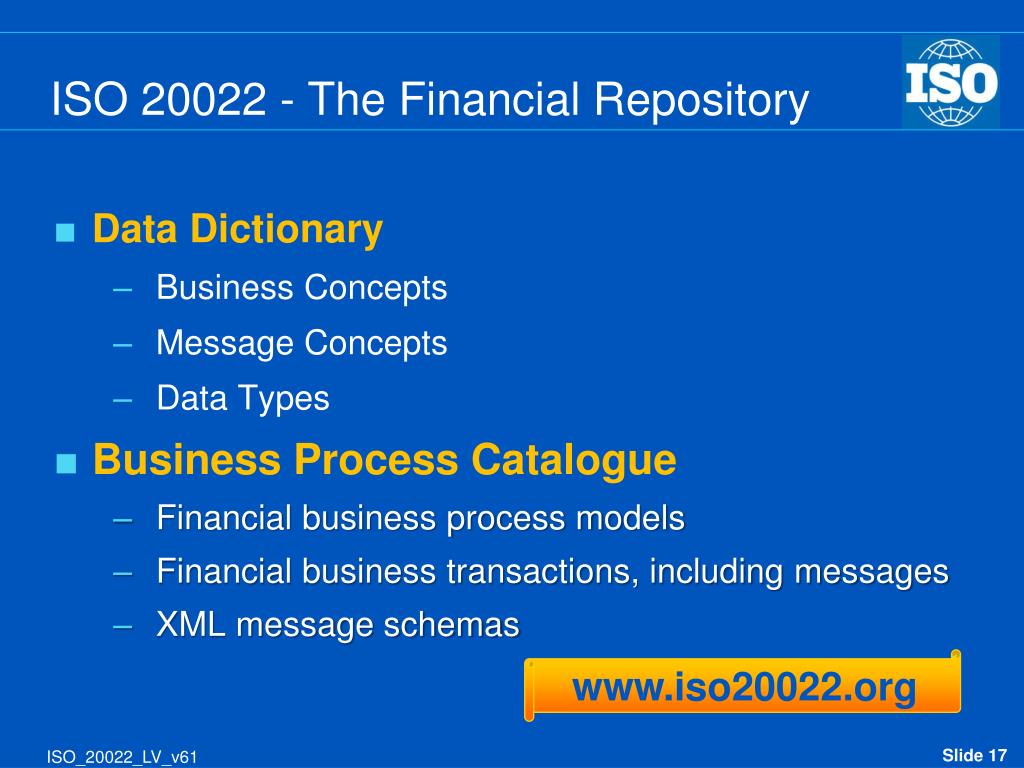 ISO 20022 - The Financial Repository

ISO

■ Data Dictionary
– Business Concepts
– Message Concepts
– Data Types

■ Business Process Catalogue
– Financial business process models
– Financial business transactions, including messages
– XML message schemas

www.iso20022.org

ISO_20022_LV_v61

Slide 17